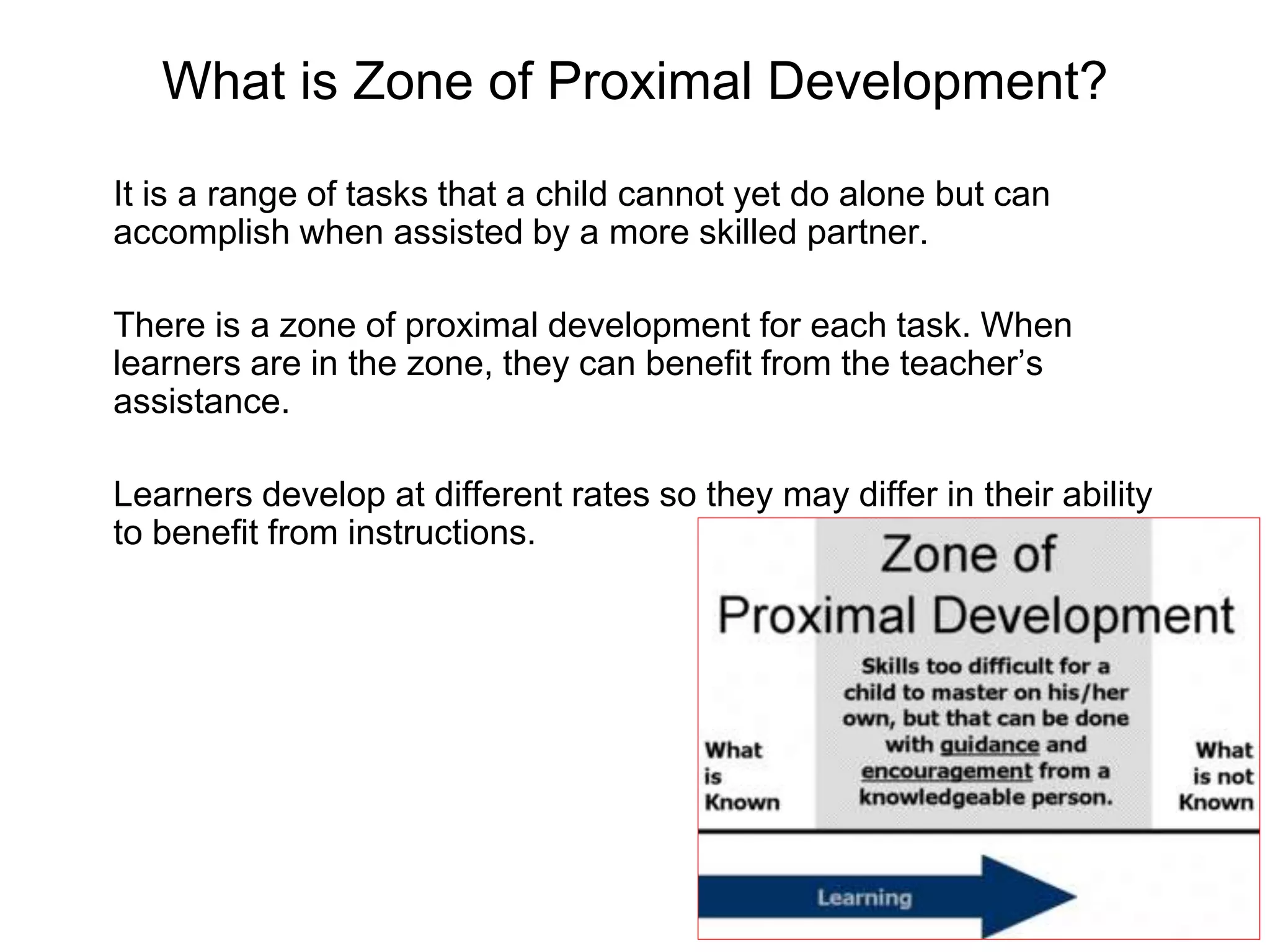 What is Zone of Proximal Development?

It is a range of tasks that a child cannot yet do alone but can accomplish when assisted by a more skilled partner.

There is a zone of proximal development for each task. When learners are in the zone, they can benefit from the teacher's assistance.

Learners develop at different rates so they may differ in their ability to benefit from instructions.

Zone of Proximal Development

What is Known

Skills too difficult for a child to master on his/her own, but that can be done with guidance and encouragement from a knowledgeable person.

What is not Known

Learning